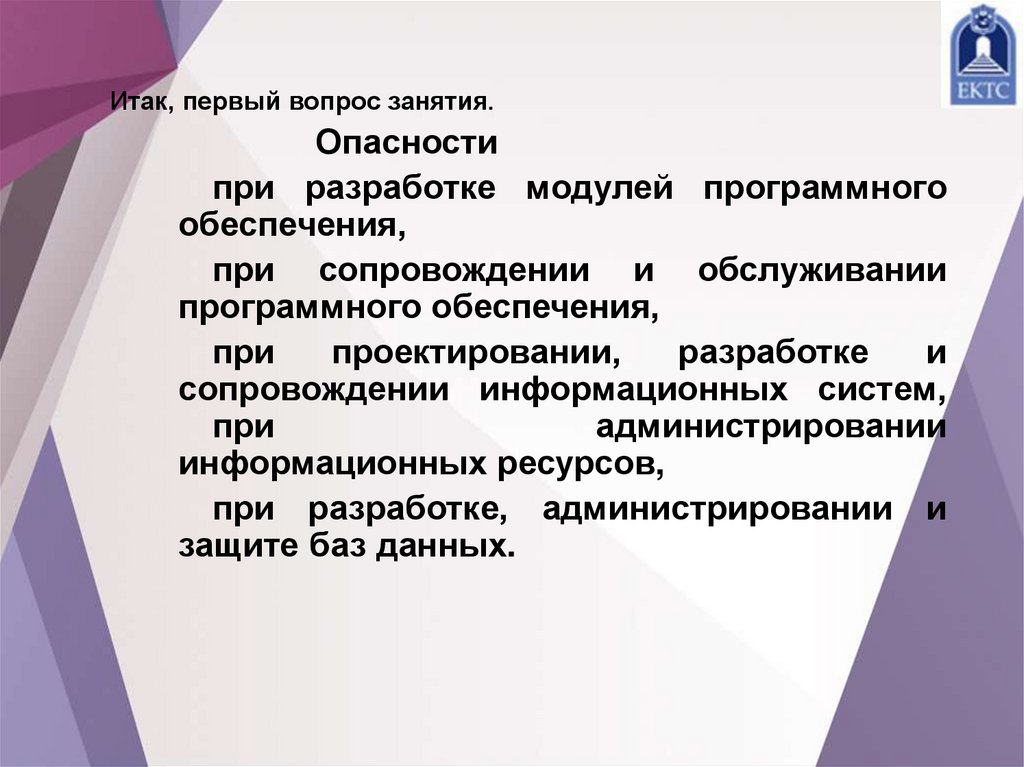 ЕКТС

Итак, первый вопрос занятия.

Опасности

при разработке модулей программного обеспечения,

при сопровождении и обслуживании программного обеспечения,

при проектировании, разработке и сопровождении информационных систем,
при администрировании информационных ресурсов,

при разработке, администрировании и защите баз данных.